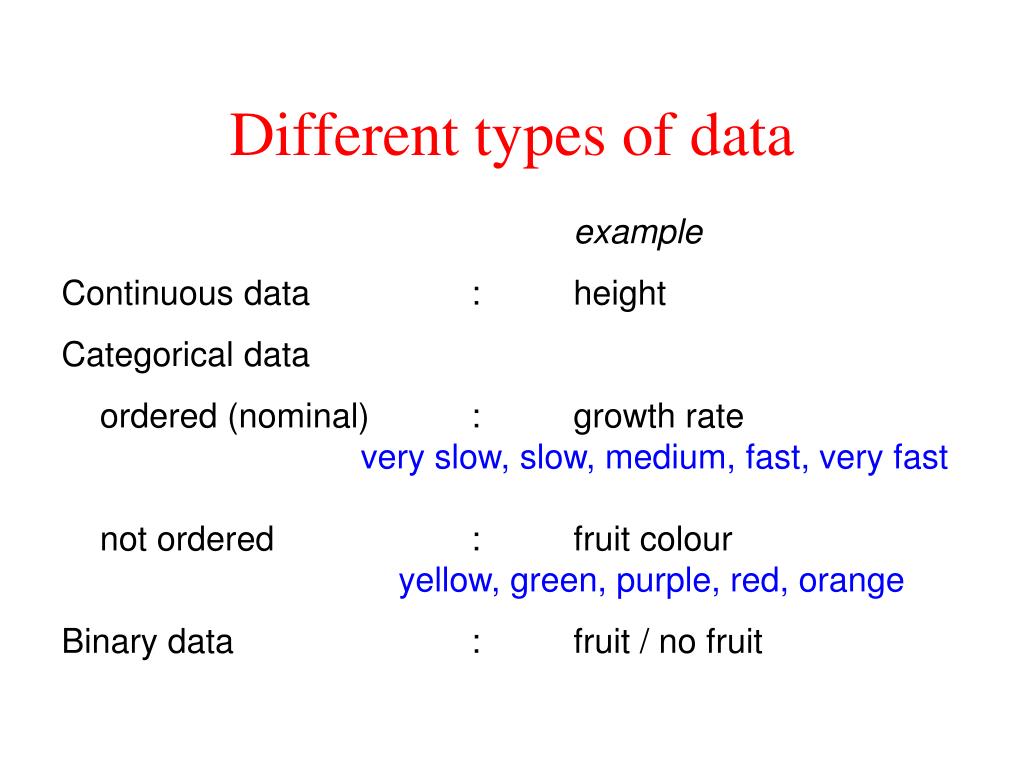 Different types of data

example

Continuous data : height

Categorical data

ordered (nominal) : growth rate
very slow, slow, medium, fast, very fast

not ordered : fruit colour
yellow, green, purple, red, orange

Binary data : fruit / no fruit